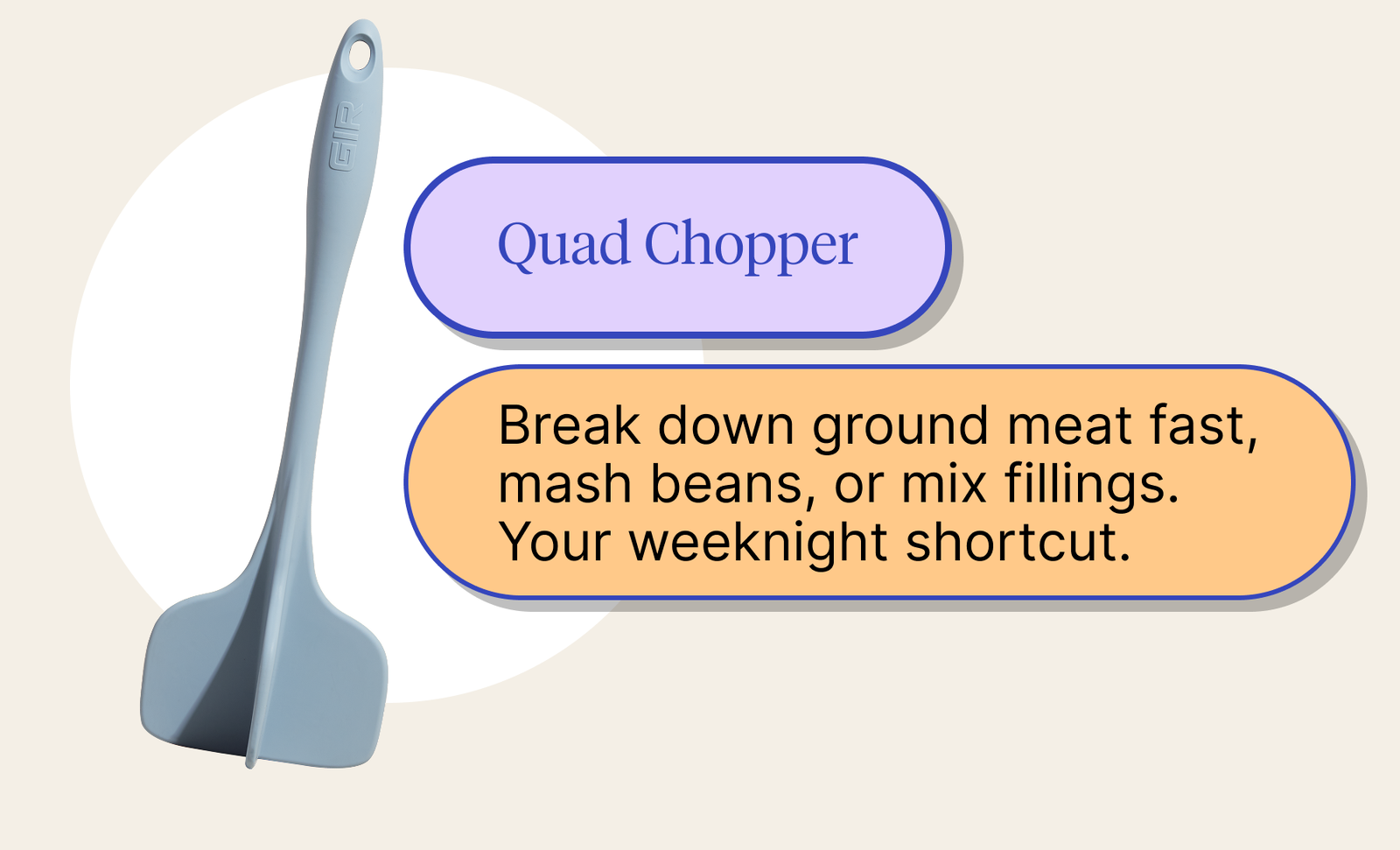 GIR

Quad Chopper

Break down ground meat fast, mash beans, or mix fillings. Your weeknight shortcut.